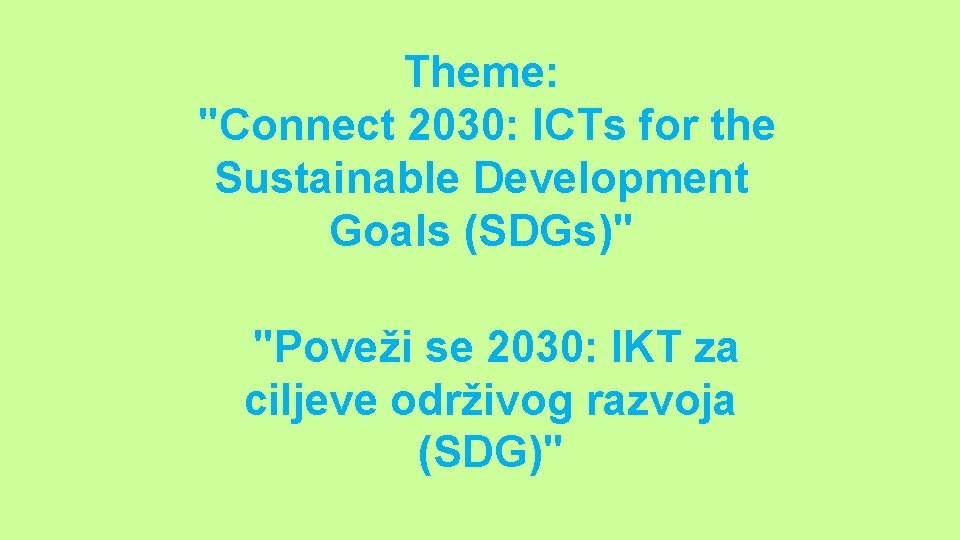 Theme:
"Connect 2030: ICTs for the Sustainable Development Goals (SDGs)"

"Poveži se 2030: IKT za ciljeve održivog razvoja (SDG)"